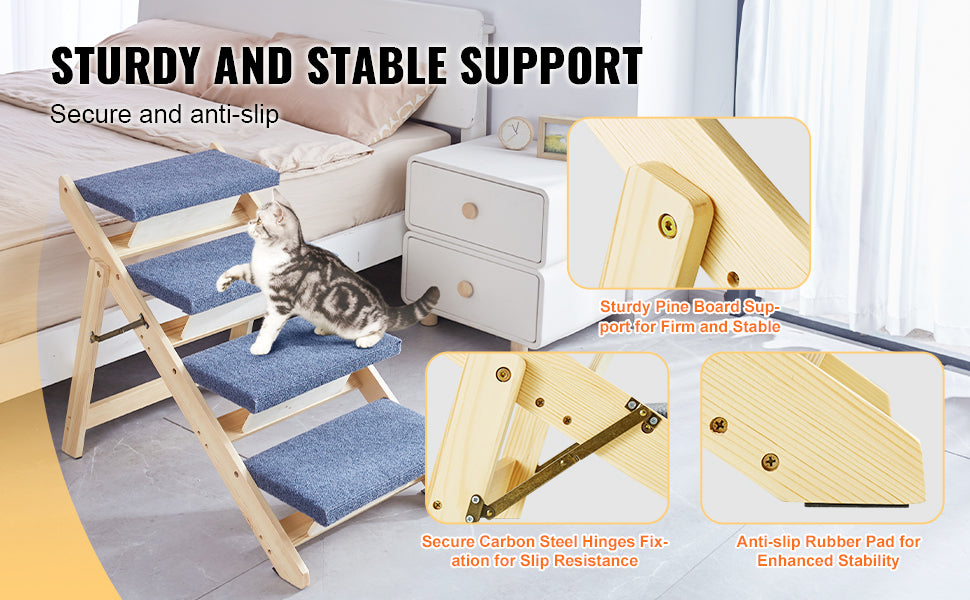 STURDY AND STABLE SUPPORT
Secure and anti-slip

Sturdy Pine Board Support for Firm and Stable

Secure Carbon Steel Hinges Fixation for Slip Resistance

Anti-slip Rubber Pad for Enhanced Stability